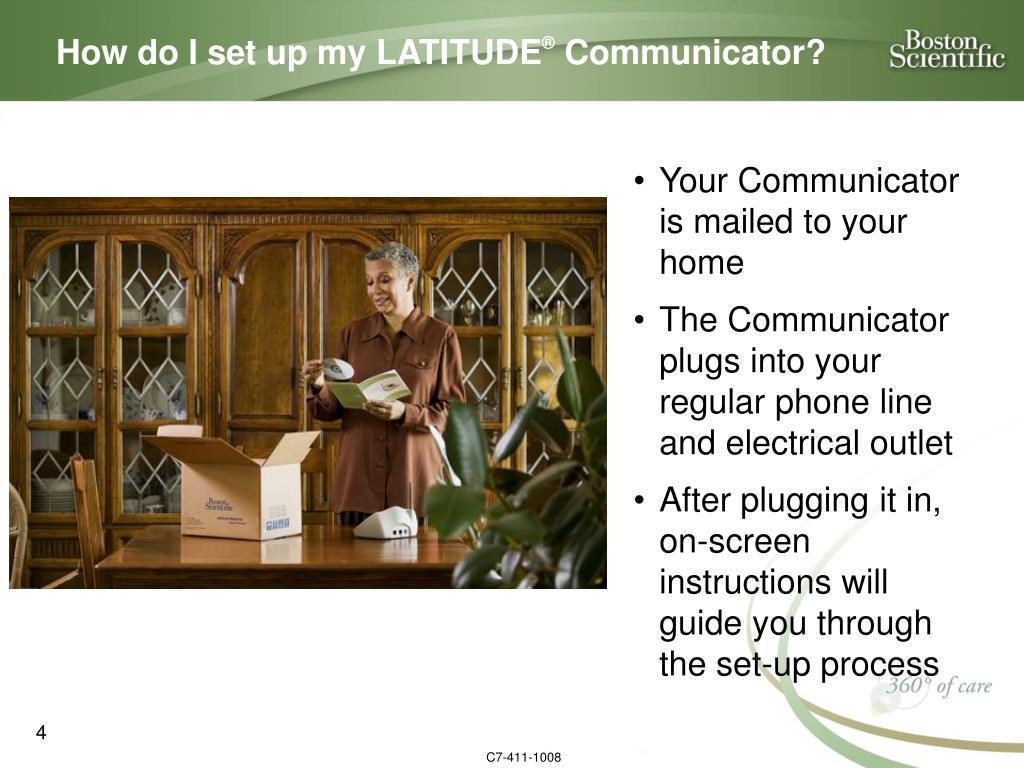 How do I set up my LATITUDE® Communicator?

Boston Scientific

Boston Scientific

• Your Communicator is mailed to your home

• The Communicator plugs into your regular phone line and electrical outlet

• After plugging it in, on-screen instructions will guide you through the set-up process

360° of care

4

C7-411-1008